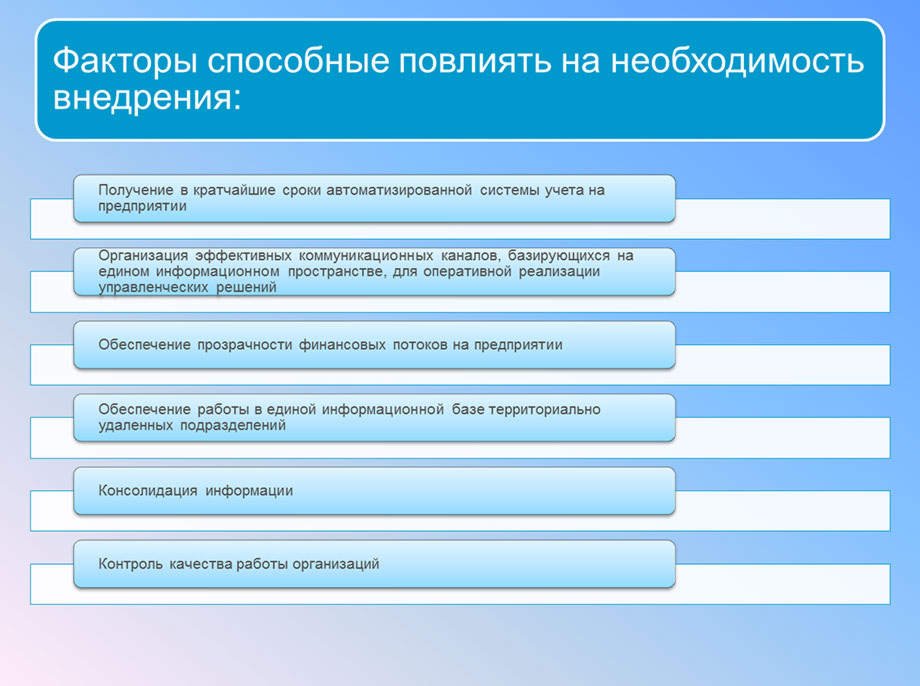 Факторы способные повлиять на необходимость внедрения:

Получение в кратчайшие сроки автоматизированной системы учета на предприятии

Организация эффективных коммуникационных каналов, базирующихся на едином информационном пространстве, для оперативной реализации управленческих решений

Обеспечение прозрачности финансовых потоков на предприятии

Обеспечение работы в единой информационной базе территориально удаленных подразделений

Консолидация информации

Контроль качества работы организаций